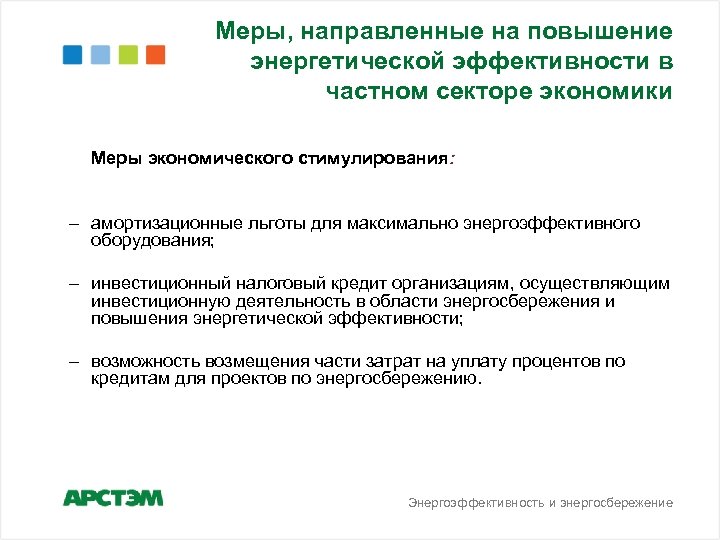 Меры, направленные на повышение энергетической эффективности в частном секторе экономики

Меры экономического стимулирования:

– амортизационные льготы для максимально энергоэффективного оборудования;

– инвестиционный налоговый кредит организациям, осуществляющим инвестиционную деятельность в области энергосбережения и повышения энергетической эффективности;

– возможность возмещения части затрат на уплату процентов по кредитам для проектов по энергосбережению.

АРСТЭМ

Энергоэффективность и энергосбережение